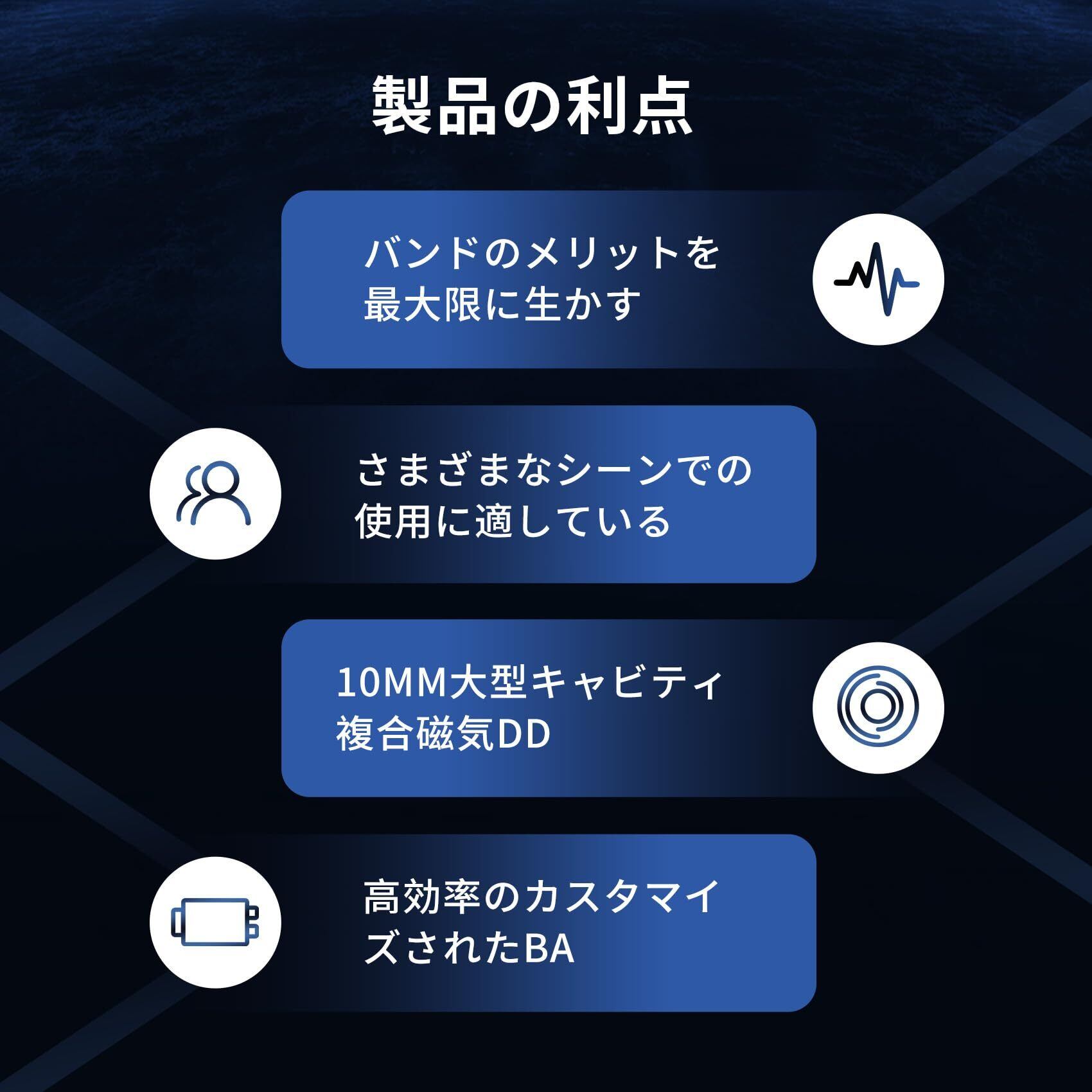 製品の利点

バンドのメリットを最大限に生かす

さまざまなシーンでの使用に適している

10MM大型キャビティ複合磁気DD

高効率のカスタマイズされたBA